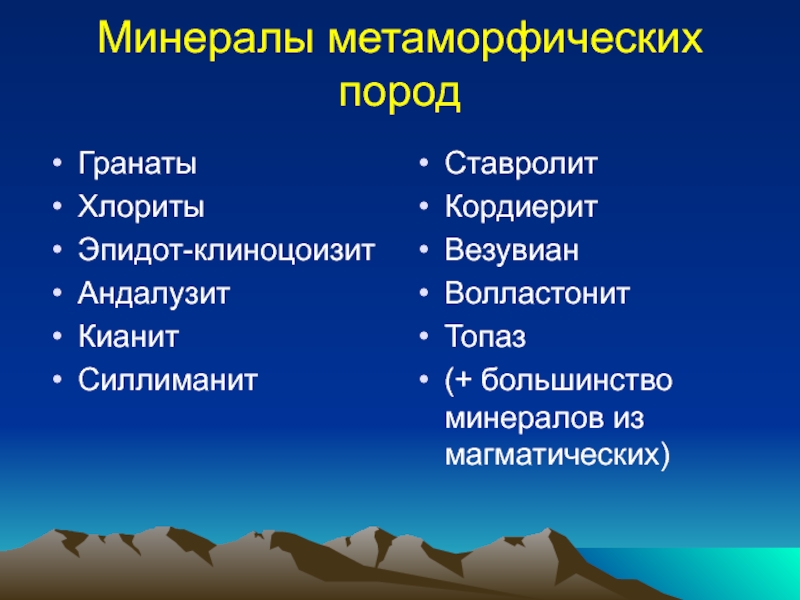 Минералы метаморфических пород

• Гранаты
• Хлориты
• Эпидот-клиноцоизит
• Андалузит
• Кианит
• Силлиманит

• Ставролит
• Кордиерит
• Везувиан
• Волластонит
• Топаз
• (+ большинство минералов из магматических)